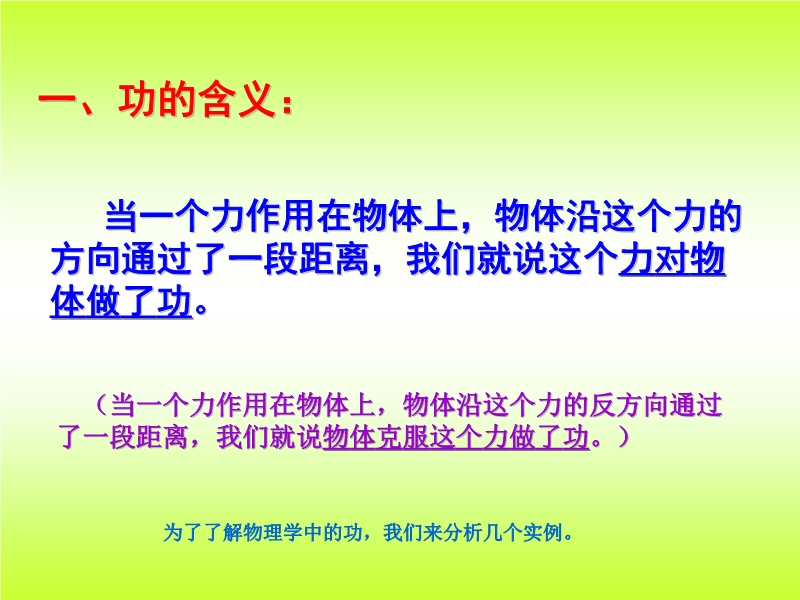 一、功的含义：

当一个力作用在物体上，物体沿这个力的方向通过了一段距离，我们就说这个力对物体做了功。

（当一个力作用在物体上，物体沿这个力的反方向通过了一段距离，我们就说物体克服这个力做了功。）

为了了解物理学中的功，我们来分析几个实例。